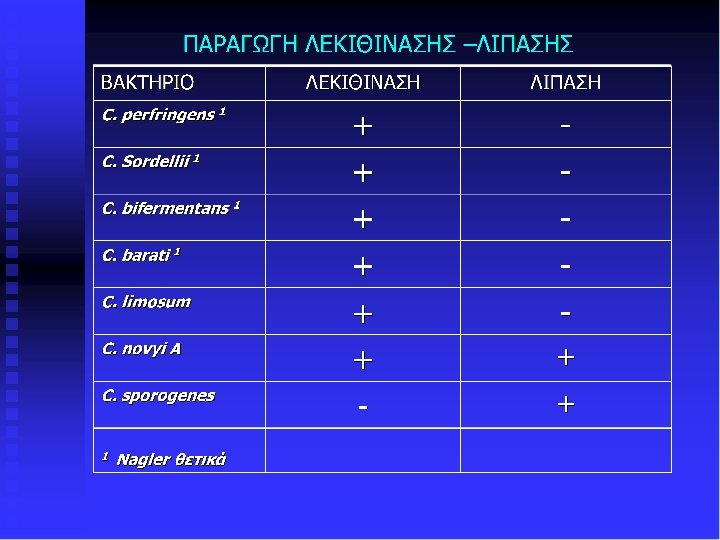 ΠΑΡΑΓΩΓΗ ΛΕΚΙΘΙΝΑΣΗΣ –ΛΙΠΑΣΗΣ

| ΒΑΚΤΗΡΙΟ | ΛΕΚΙΘΙΝΑΣΗ | ΛΙΠΑΣΗ |
|---|---|---|
| C. perfringens $^1$ | + | - |
| C. Sordellii $^1$ | + | - |
| C. bifermentans $^1$ | + | - |
| C. barati $^1$ | + | - |
| C. limosum | + | - |
| C. novyi A | + | + |
| C. sporogenes | - | + |
| $^1$ Nagler θετικά | | |